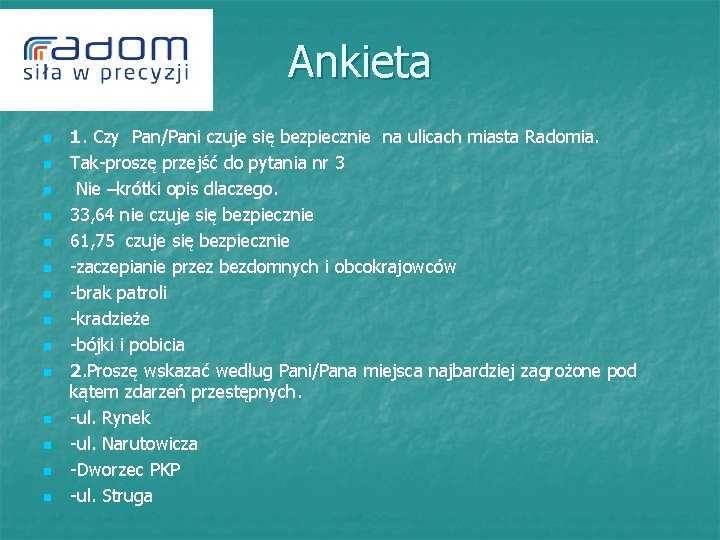 radom
siła w precyzji

Ankieta

1. Czy Pan/Pani czuje się bezpiecznie na ulicach miasta Radomia.
Tak-proszę przejść do pytania nr 3
Nie –krótki opis dlaczego.
33,64 nie czuje się bezpiecznie
61,75 czuje się bezpiecznie
-zaczepianie przez bezdomnych i obcokrajowców
-brak patroli
-kradzieże
-bójki i pobicia
2.Proszę wskazać według Pani/Pana miejsca najbardziej zagrożone pod kątem zdarzeń przestępnych.
-ul. Rynek
-ul. Narutowicza
-Dworzec PKP
-ul. Struga